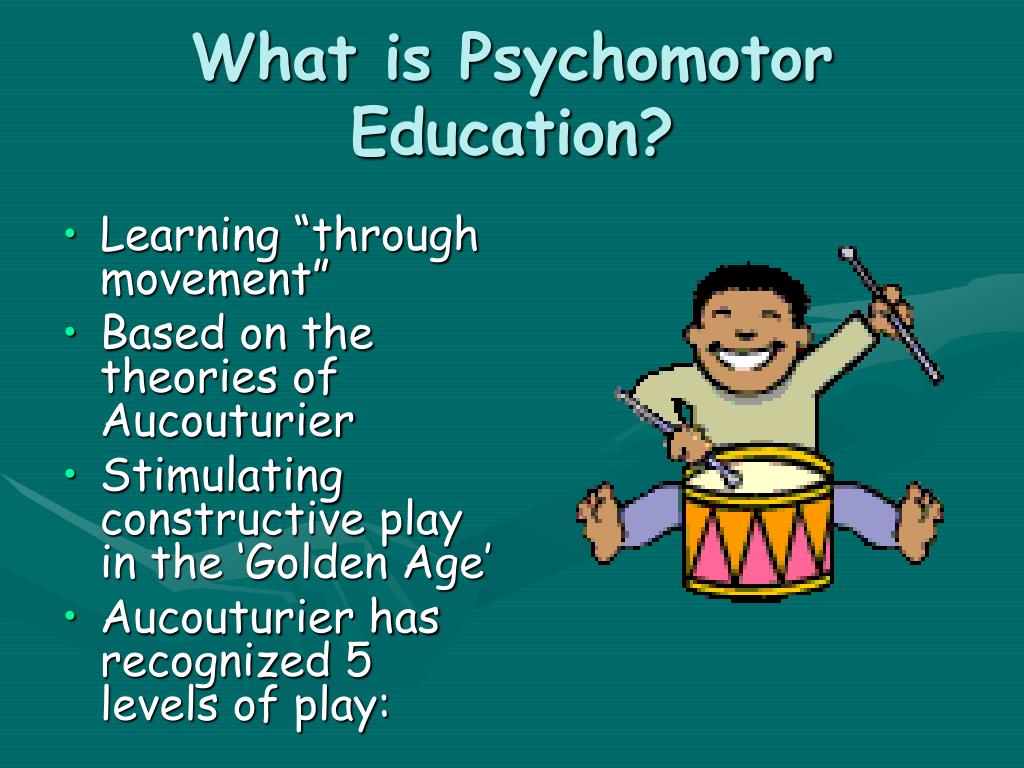 What is Psychomotor Education?

• Learning “through movement”
• Based on the theories of Aucouturier
• Stimulating constructive play in the ‘Golden Age’
• Aucouturier has recognized 5 levels of play: